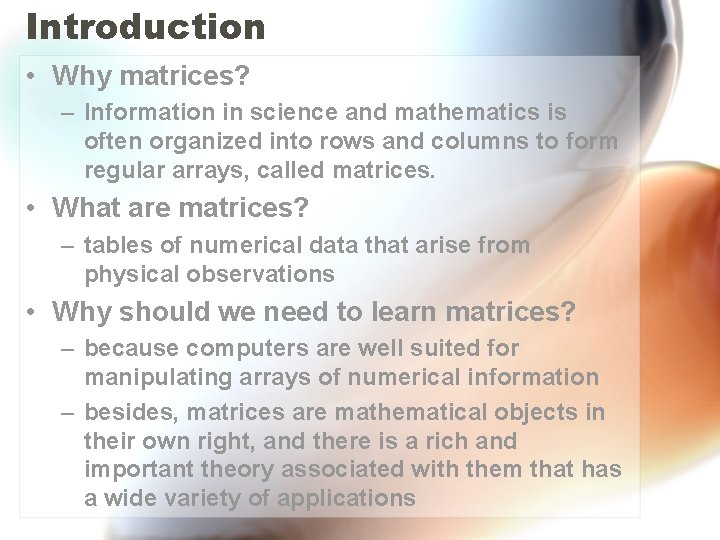 Introduction

• Why matrices?

– Information in science and mathematics is often organized into rows and columns to form regular arrays, called matrices.

• What are matrices?

– tables of numerical data that arise from physical observations

• Why should we need to learn matrices?

– because computers are well suited for manipulating arrays of numerical information

– besides, matrices are mathematical objects in their own right, and there is a rich and important theory associated with them that has a wide variety of applications